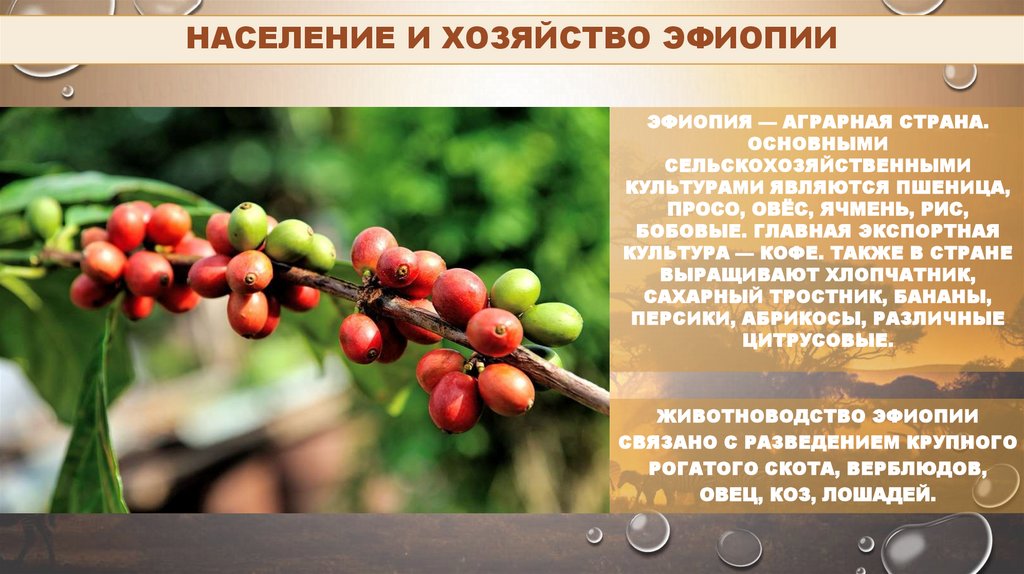 НАСЕЛЕНИЕ И ХОЗЯЙСТВО ЭФИОПИИ

ЭФИОПИЯ — АГРАРНАЯ СТРАНА. ОСНОВНЫМИ СЕЛЬСКОХОЗЯЙСТВЕННЫМИ КУЛЬТУРАМИ ЯВЛЯЮТСЯ ПШЕНИЦА, ПРОСО, ОВЁС, ЯЧМЕНЬ, РИС, БОБОВЫЕ. ГЛАВНАЯ ЭКСПОРТНАЯ КУЛЬТУРА — КОФЕ. ТАКЖЕ В СТРАНЕ ВЫРАЩИВАЮТ ХЛОПЧАТНИК, САХАРНЫЙ ТРОСТНИК, БАНАНЫ, ПЕРСИКИ, АБРИКОСЫ, РАЗЛИЧНЫЕ ЦИТРУСОВЫЕ.

ЖИВОТНОВОДСТВО ЭФИОПИИ СВЯЗАНО С РАЗВЕДЕНИЕМ КРУПНОГО РОГАТОГО СКОТА, ВЕРБЛЮДОВ, ОВЕЦ, КОЗ, ЛОШАДЕЙ.